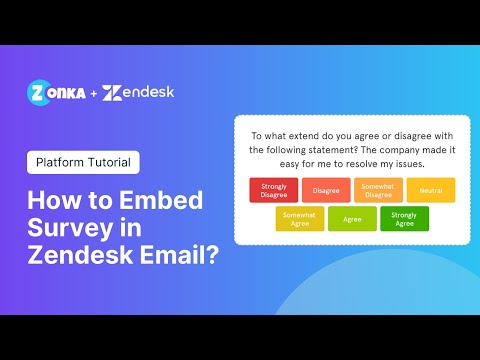 ZONKA + Zendesk

Platform Tutorial

How to Embed Survey in Zendesk Email?

To what extend do you agree or disagree with the following statement? The company made it easy for me to resolve my issues.

Strongly Disagree
Disagree
Somewhat Disagree
Neutral
Somewhat Agree
Agree
Strongly Agree